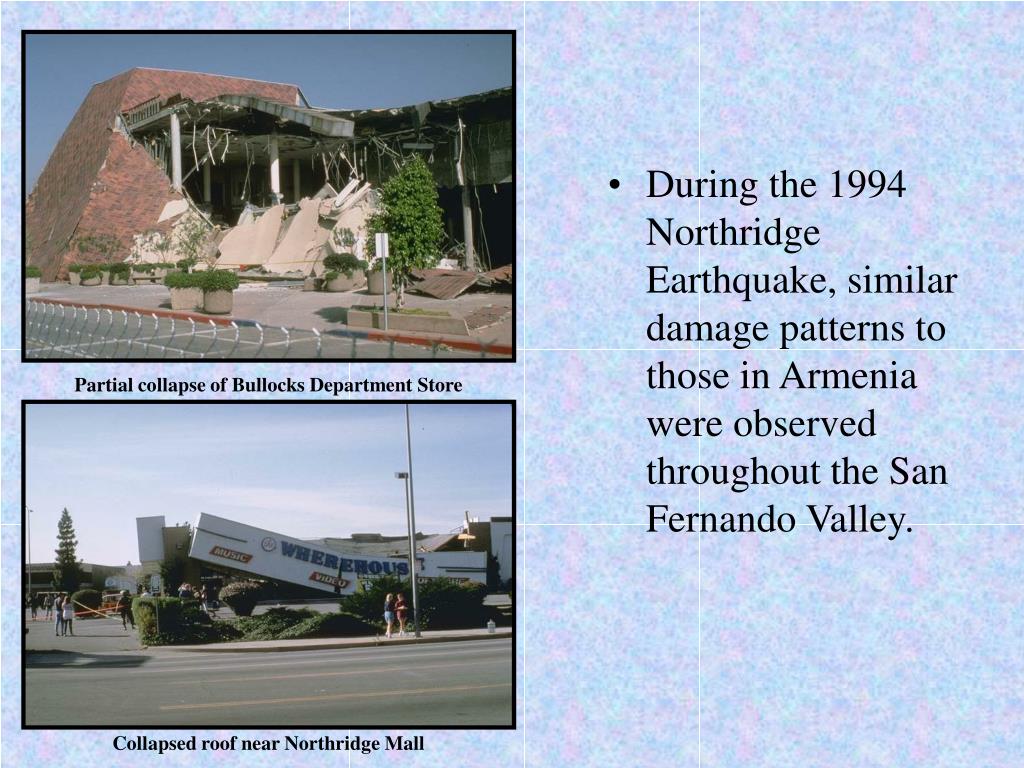 Partial collapse of Bullocks Department Store

MUSIC
WHEREHOUS
VIDEO

Collapsed roof near Northridge Mall

• During the 1994 Northridge Earthquake, similar damage patterns to those in Armenia were observed throughout the San Fernando Valley.